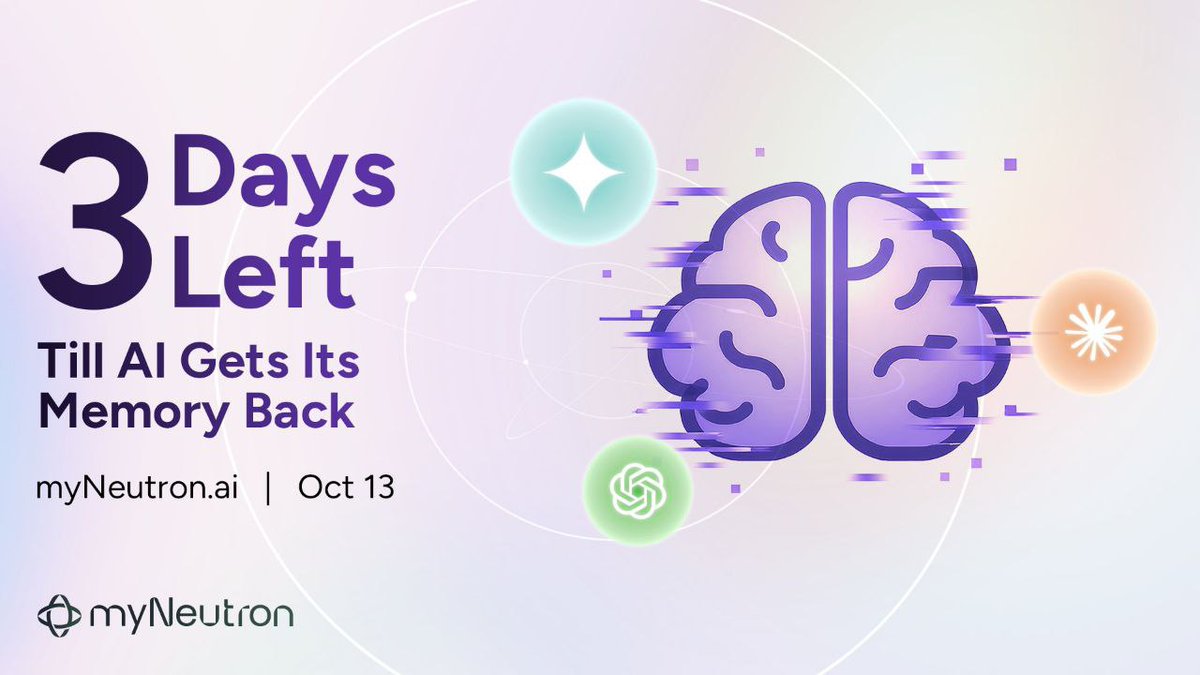 3 Days Left

Till AI Gets Its Memory Back

myNeutron.ai | Oct 13

myNeutron